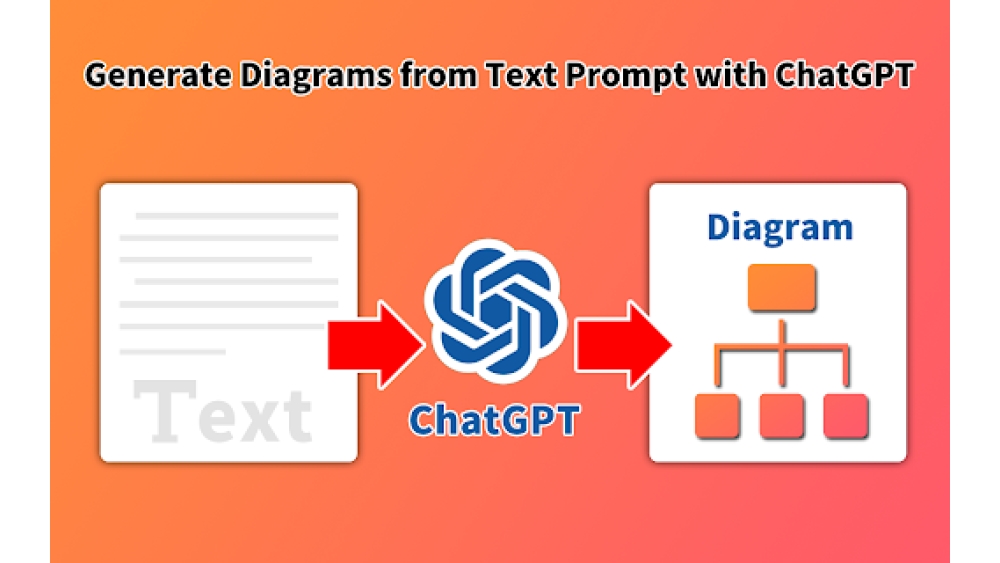 Generate Diagrams from Text Prompt with ChatGPT

Text

ChatGPT

Diagram